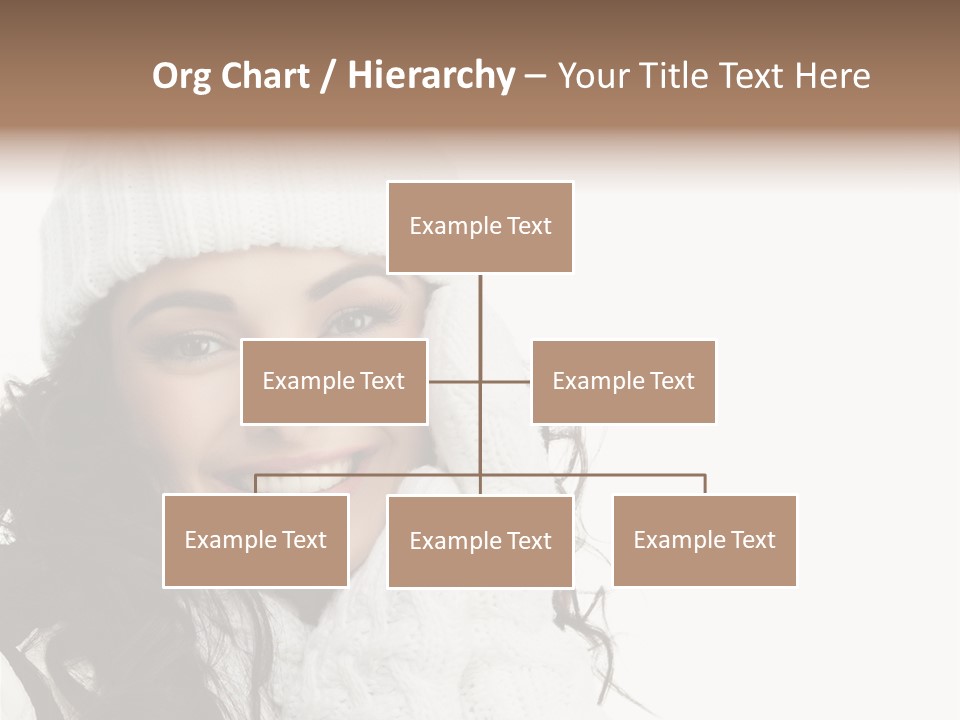 Org Chart / Hierarchy – Your Title Text Here

Example Text

Example Text

Example Text

Example Text

Example Text

Example Text